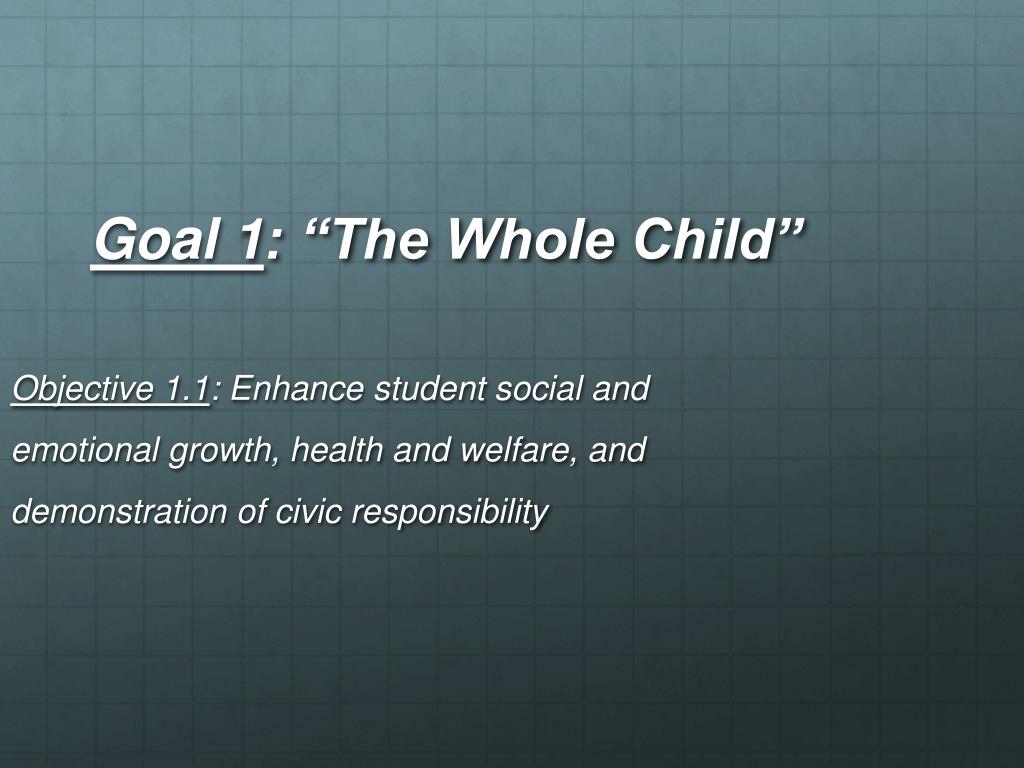 Goal 1: “The Whole Child”

Objective 1.1: Enhance student social and emotional growth, health and welfare, and demonstration of civic responsibility